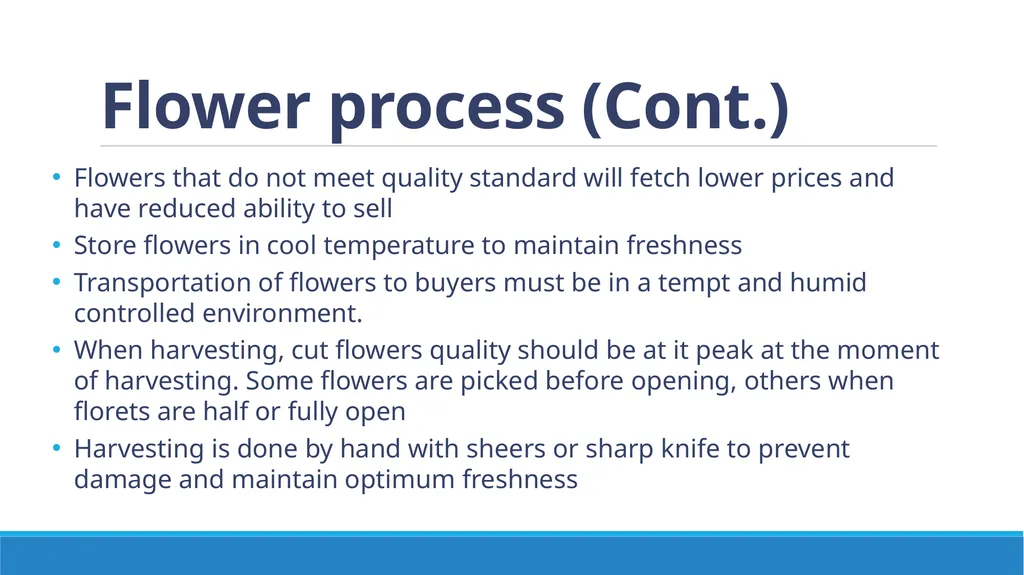 Flower process (Cont.)

• Flowers that do not meet quality standard will fetch lower prices and have reduced ability to sell
• Store flowers in cool temperature to maintain freshness
• Transportation of flowers to buyers must be in a tempt and humid controlled environment.
• When harvesting, cut flowers quality should be at it peak at the moment of harvesting. Some flowers are picked before opening, others when florets are half or fully open
• Harvesting is done by hand with sheers or sharp knife to prevent damage and maintain optimum freshness